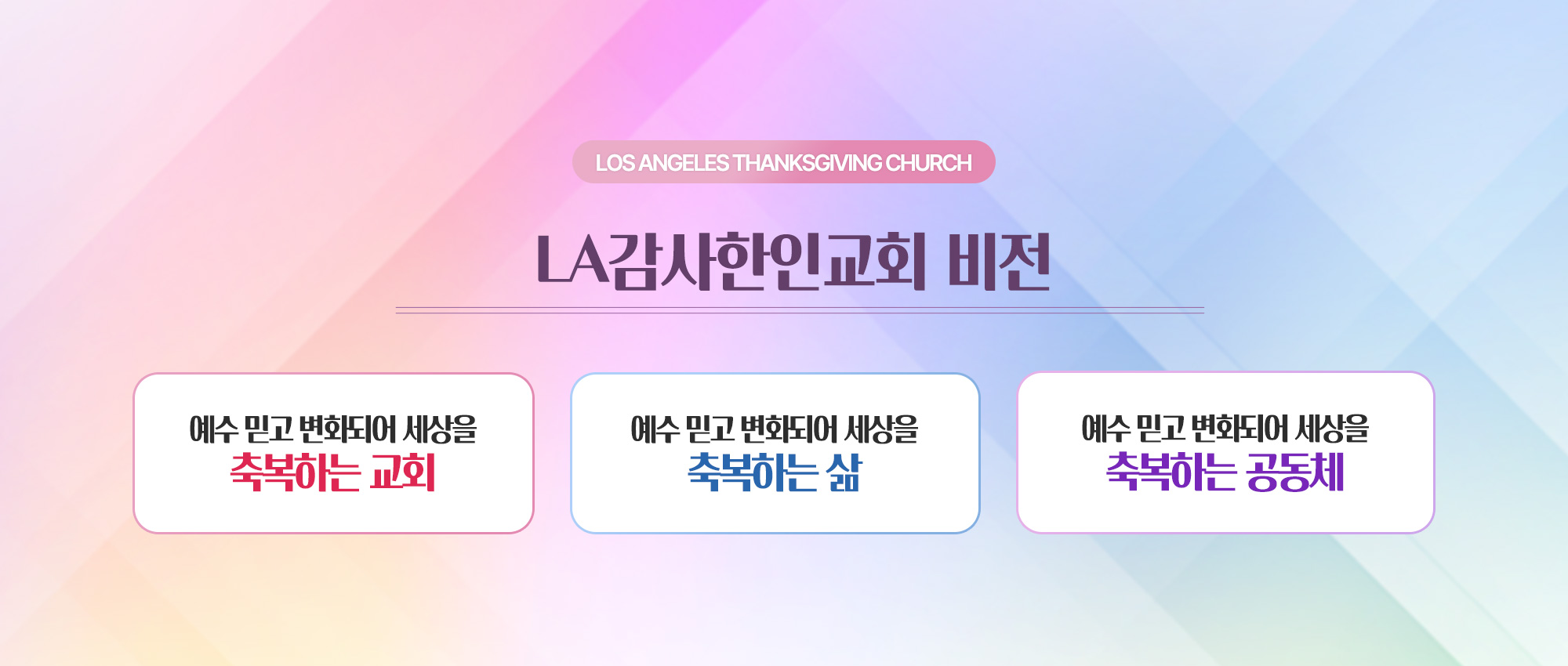 LOS ANGELES THANKSGIVING CHURCH

LA감사한인교회 비전

예수 믿고 변화되어 세상을
축복하는 교회

예수 믿고 변화되어 세상을
축복하는 삶

예수 믿고 변화되어 세상을
축복하는 공동체